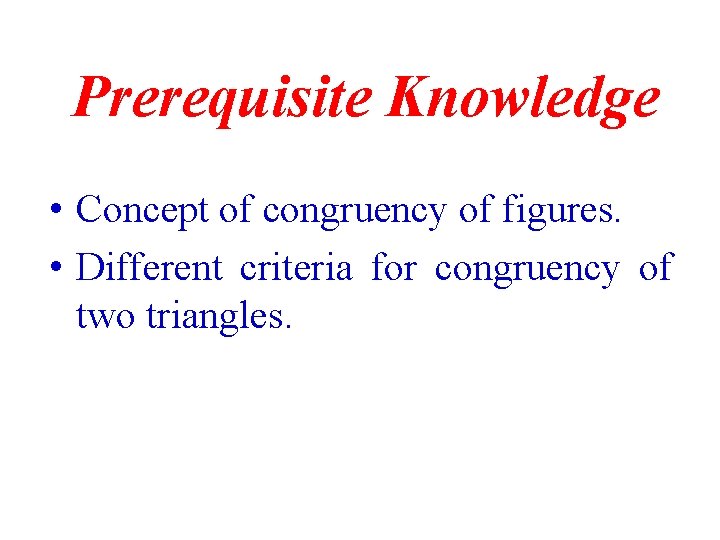 Prerequisite Knowledge

• Concept of congruency of figures.
• Different criteria for congruency of two triangles.